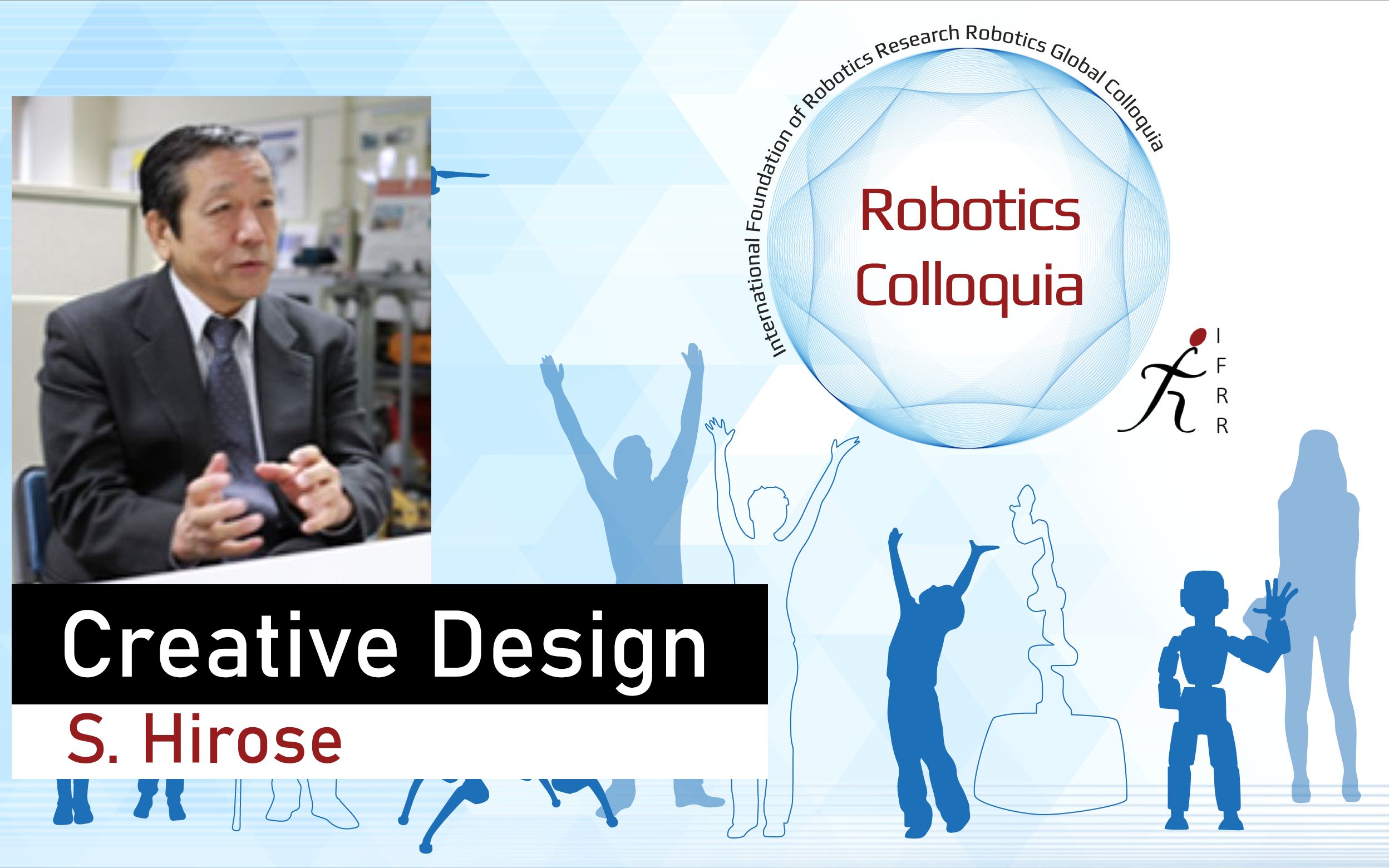 International Foundation of Robotics Research Robotics Global Colloquia

Robotics Colloquia

I F R R

Creative Design

S. Hirose